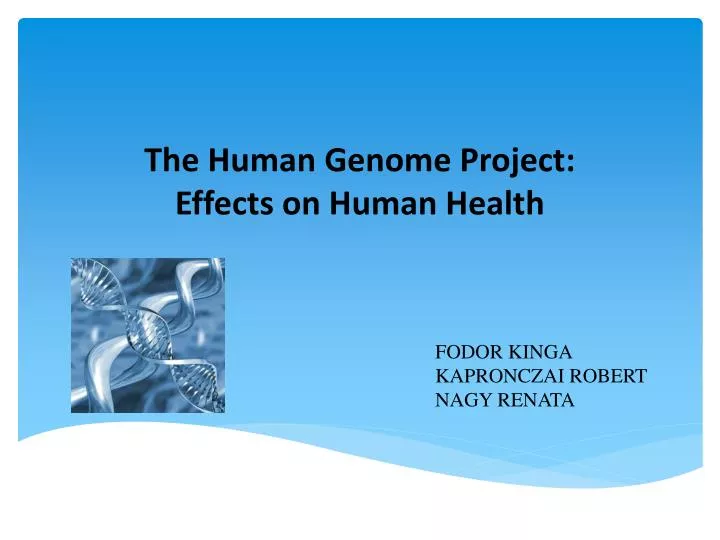 The Human Genome Project:
Effects on Human Health

FODOR KINGA
KAPRONCZAI ROBERT
NAGY RENATA